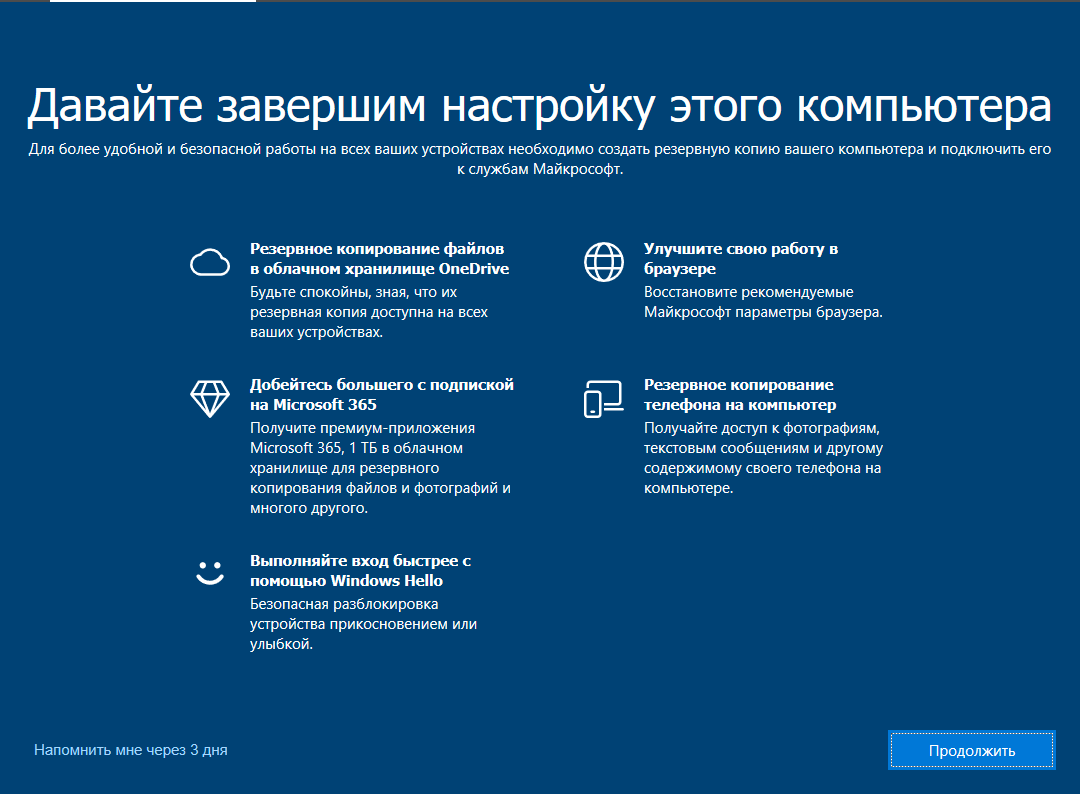 Давайте завершим настройку этого компьютера

Для более удобной и безопасной работы на всех ваших устройствах необходимо создать резервную копию вашего компьютера и подключить его к службам Майкрософт.

Резервное копирование файлов в облачном хранилище OneDrive
Будьте спокойны, зная, что их резервная копия доступна на всех ваших устройствах.

Добейтесь большего с подпиской на Microsoft 365
Получите премиум-приложения Microsoft 365, 1 ТБ в облачном хранилище для резервного копирования файлов и фотографий и многого другого.

Выполняйте вход быстрее с помощью Windows Hello
Безопасная разблокировка устройства прикосновением или улыбкой.

Улучшите свою работу в браузере
Восстановите рекомендуемые Майкрософт параметры браузера.

Резервное копирование телефона на компьютер
Получайте доступ к фотографиям, текстовым сообщениям и другому содержимому своего телефона на компьютере.

Напомнить мне через 3 дня

Продолжить